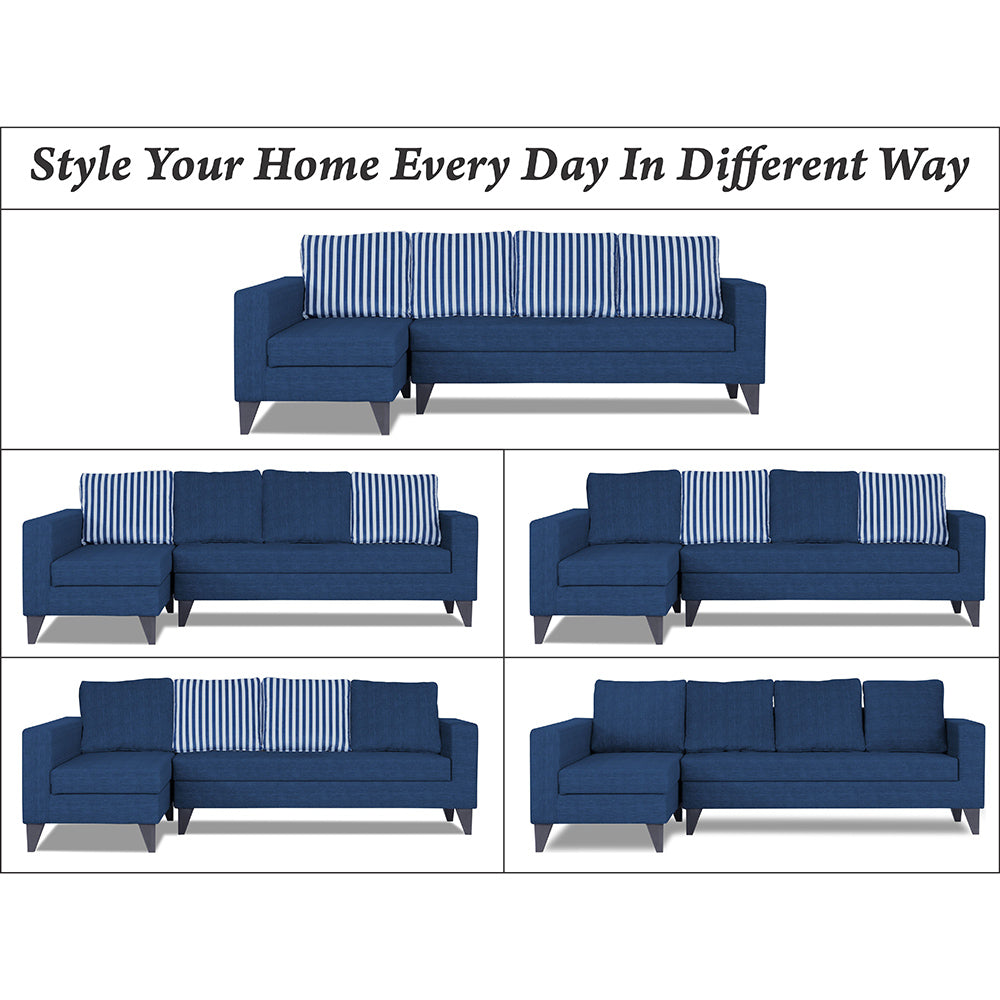 Style Your Home Every Day In Different Way